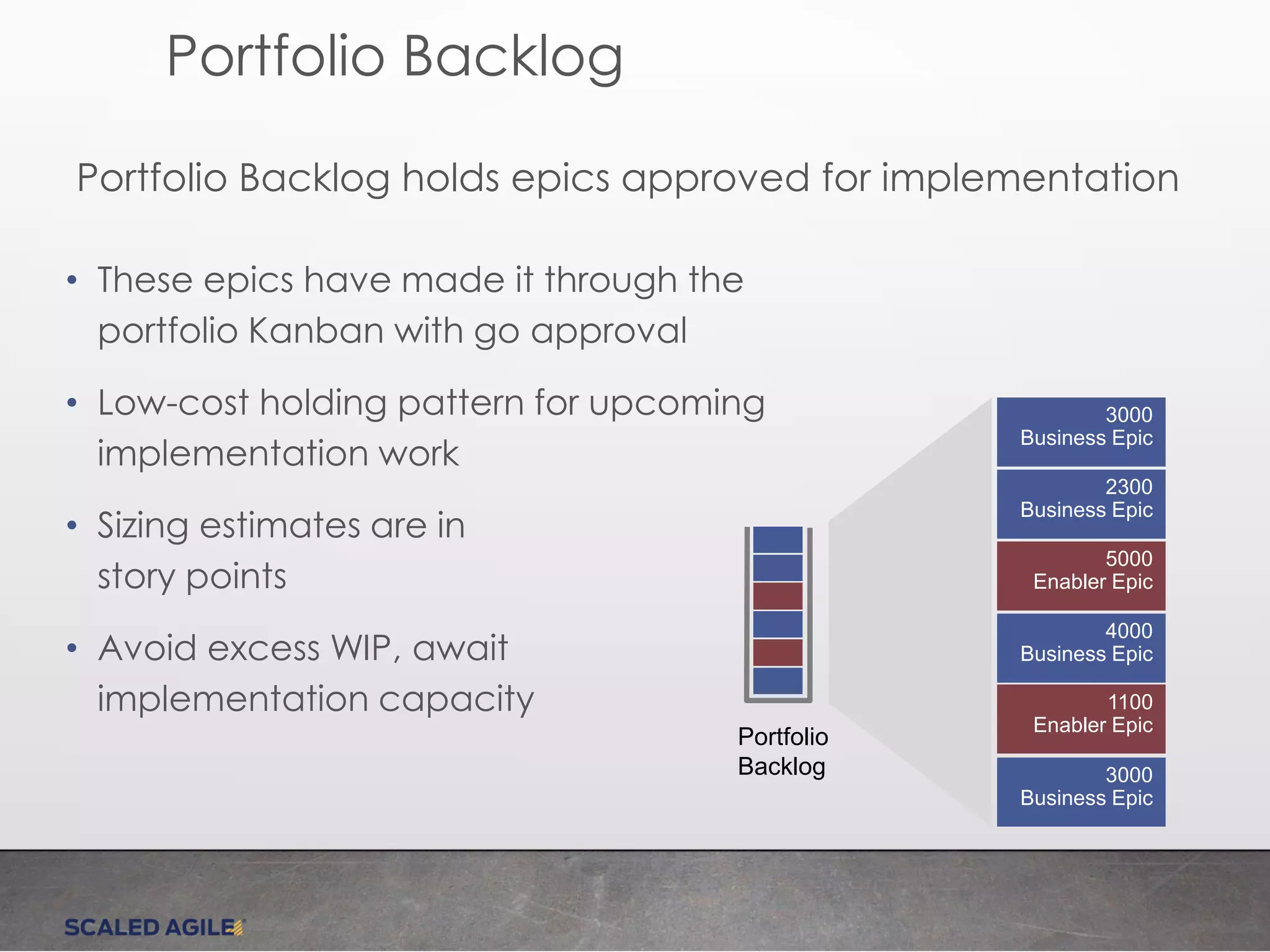 Portfolio Backlog

Portfolio Backlog holds epics approved for implementation

• These epics have made it through the portfolio Kanban with go approval

• Low-cost holding pattern for upcoming implementation work

• Sizing estimates are in story points

• Avoid excess WIP, await implementation capacity

Portfolio Backlog

3000 Business Epic

2300 Business Epic

5000 Enabler Epic

4000 Business Epic

1100 Enabler Epic

3000 Business Epic

SCALED AGILE